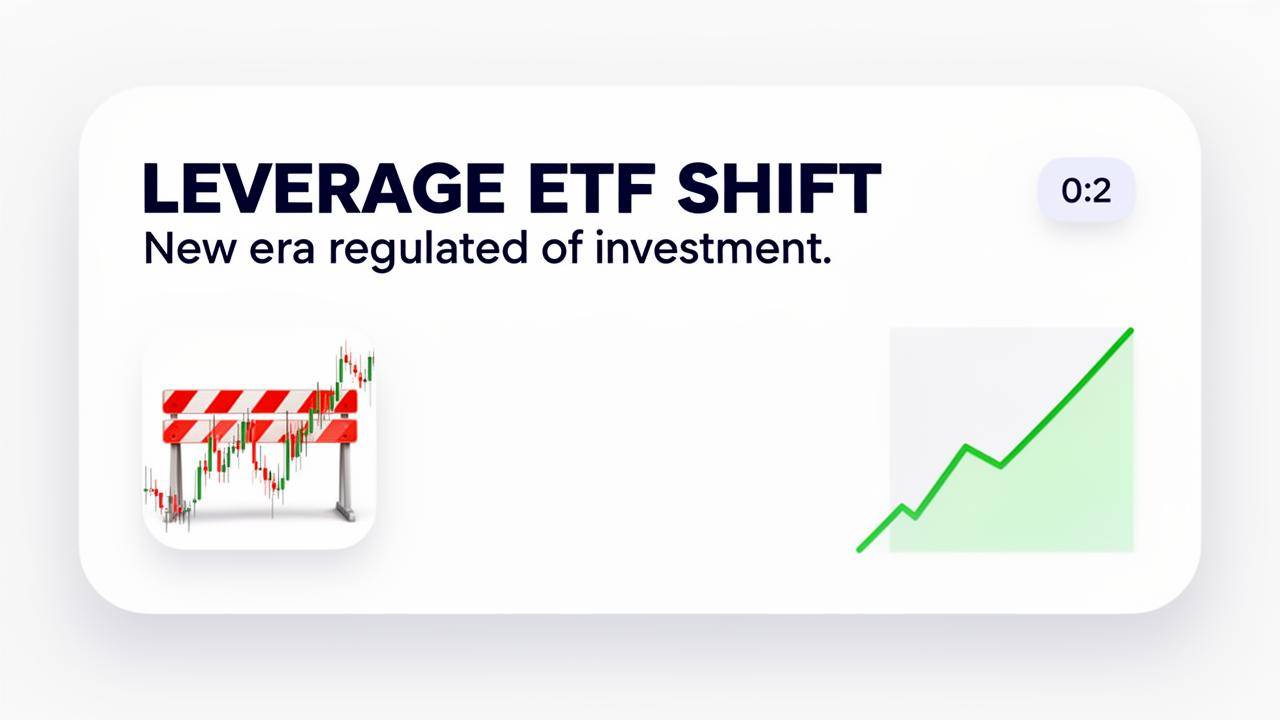 LEVERAGE ETF SHIFT

0:2

New era regulated of investment.